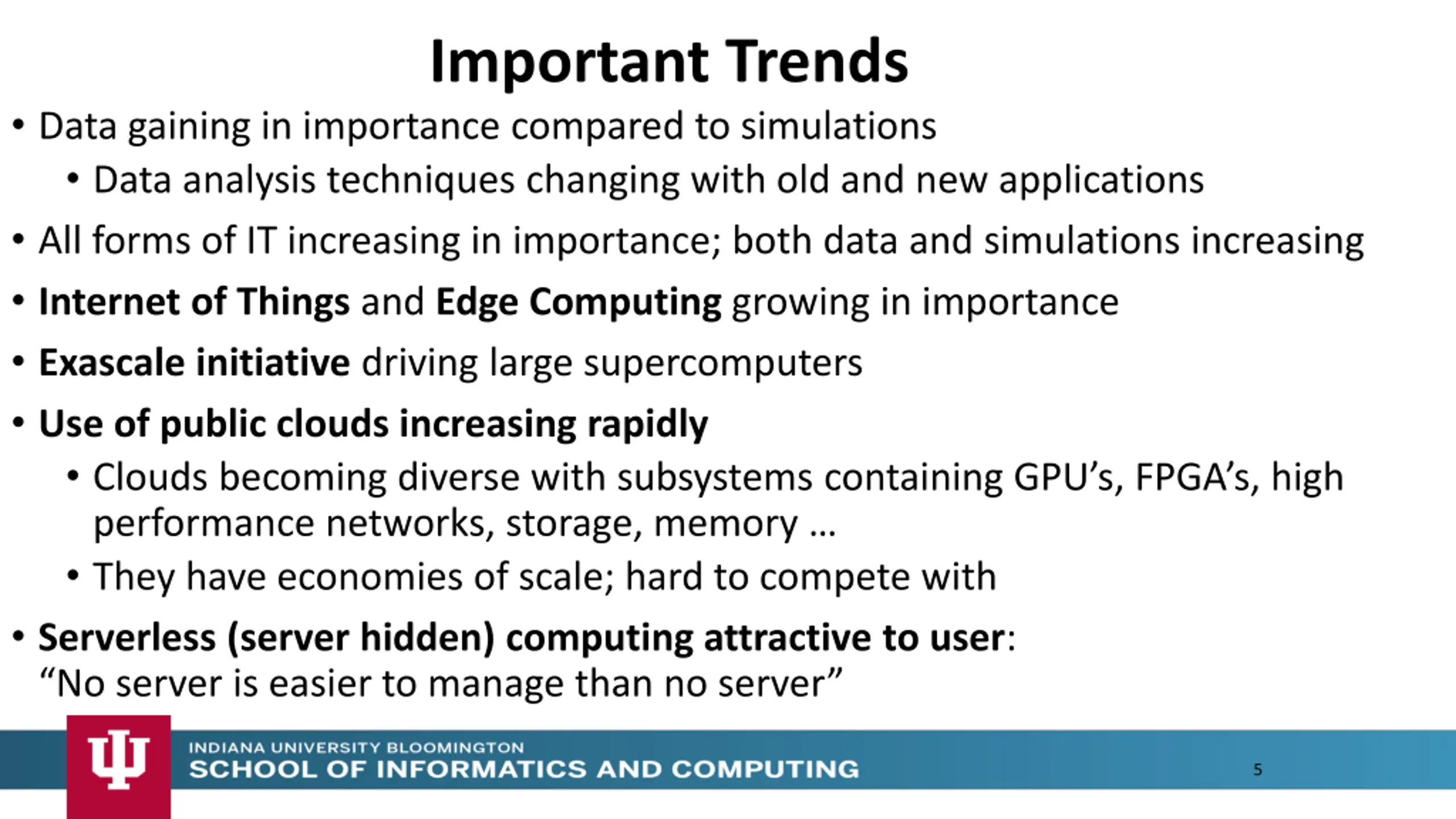 Important Trends

• Data gaining in importance compared to simulations
  • Data analysis techniques changing with old and new applications
• All forms of IT increasing in importance; both data and simulations increasing
• Internet of Things and Edge Computing growing in importance
• Exascale initiative driving large supercomputers
• Use of public clouds increasing rapidly
  • Clouds becoming diverse with subsystems containing GPU's, FPGA's, high performance networks, storage, memory …
  • They have economies of scale; hard to compete with
• Serverless (server hidden) computing attractive to user: "No server is easier to manage than no server"

INDIANA UNIVERSITY BLOOMINGTON
SCHOOL OF INFORMATICS AND COMPUTING
5